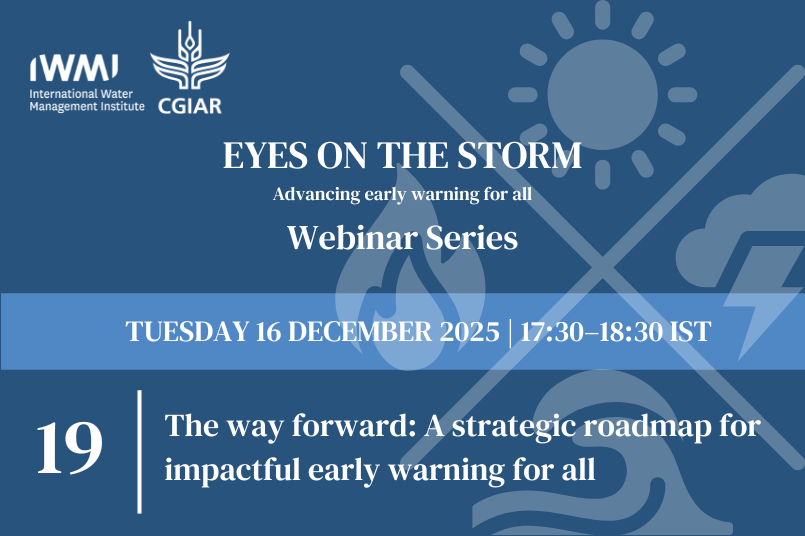 IWMI
International Water Management Institute

CGIAR

EYES ON THE STORM
Advancing early warning for all
Webinar Series

TUESDAY 16 DECEMBER 2025 | 17:30–18:30 IST

19

The way forward: A strategic roadmap for impactful early warning for all